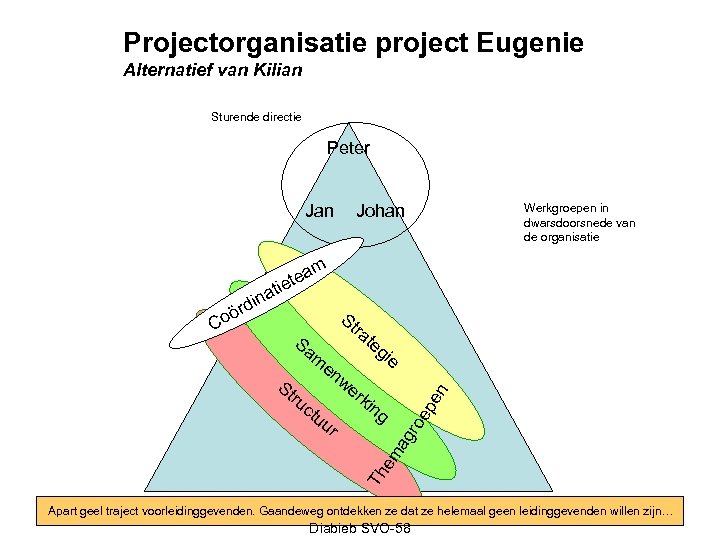 Projectorganisatie project Eugenie
Alternatief van Kilian

Sturende directie

Peter

Jan Johan

Werkgroepen in dwarsdoorsnede van de organisatie

Coördinatieteam

Strategie

Samenwerking

Structuur

Themagroepen

Apart geel traject voorleidinggevenden. Gaandeweg ontdekken ze dat ze helemaal geen leidinggevenden willen zijn…

Diabieb SVO-58